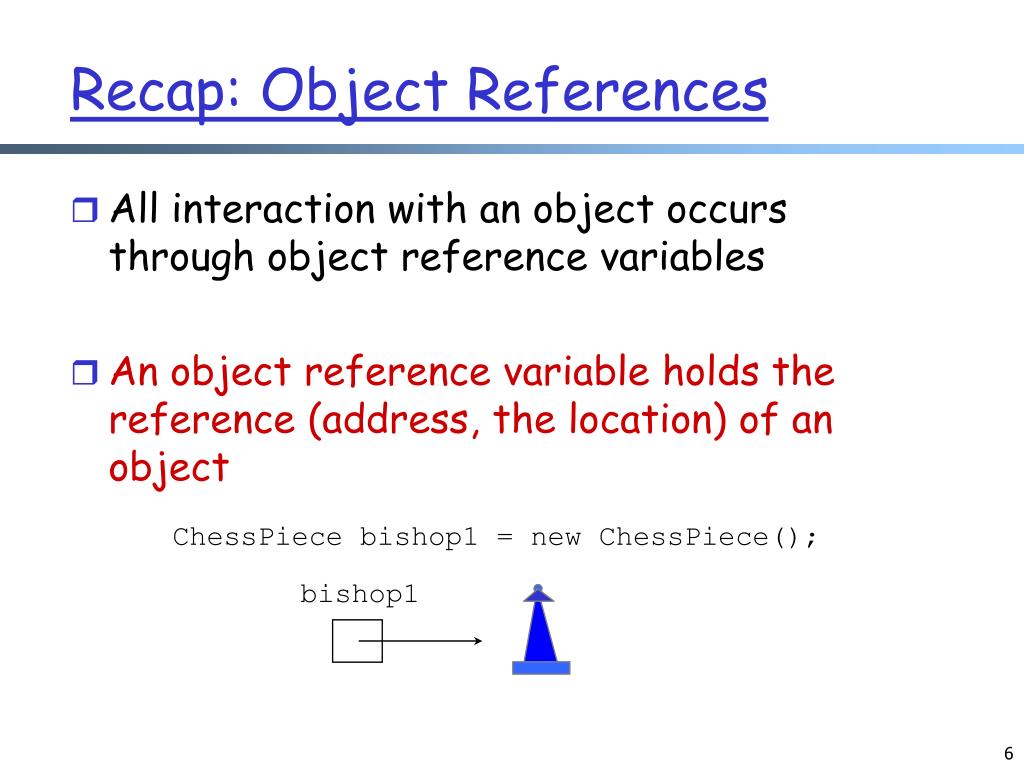 Recap: Object References

All interaction with an object occurs through object reference variables

An object reference variable holds the reference (address, the location) of an object

ChessPiece bishop1 = new ChessPiece();

bishop1

6